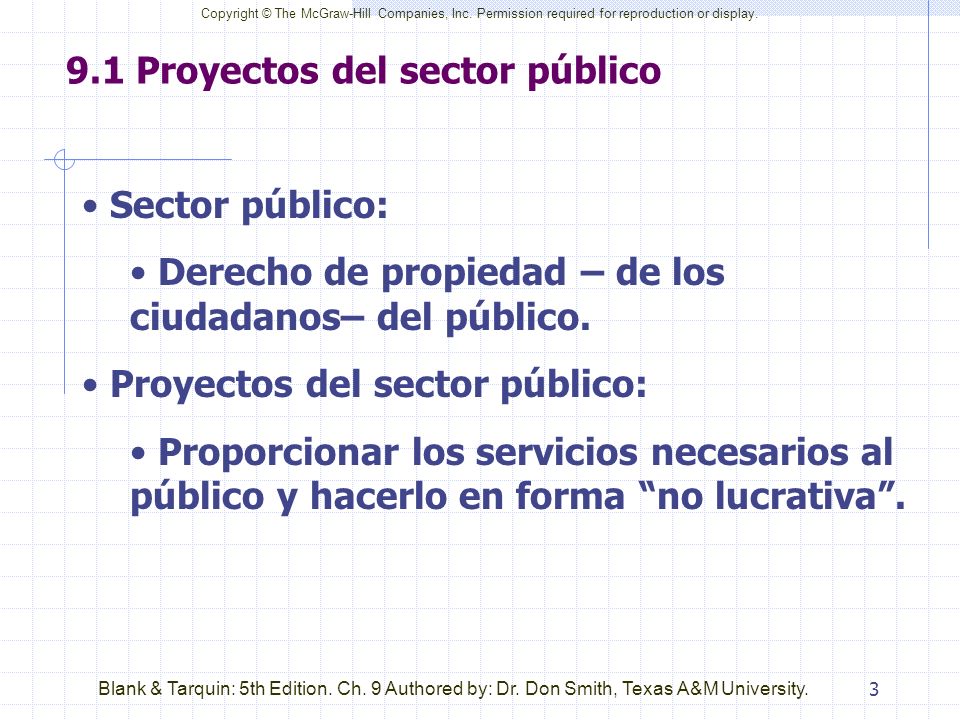 Copyright © The McGraw-Hill Companies, Inc. Permission required for reproduction or display.

9.1 Proyectos del sector público

• Sector público:

• Derecho de propiedad – de los ciudadanos– del público.

• Proyectos del sector público:

• Proporcionar los servicios necesarios al público y hacerlo en forma “no lucrativa”.

Blank & Tarquin: 5th Edition. Ch. 9 Authored by: Dr. Don Smith, Texas A&M University.

3